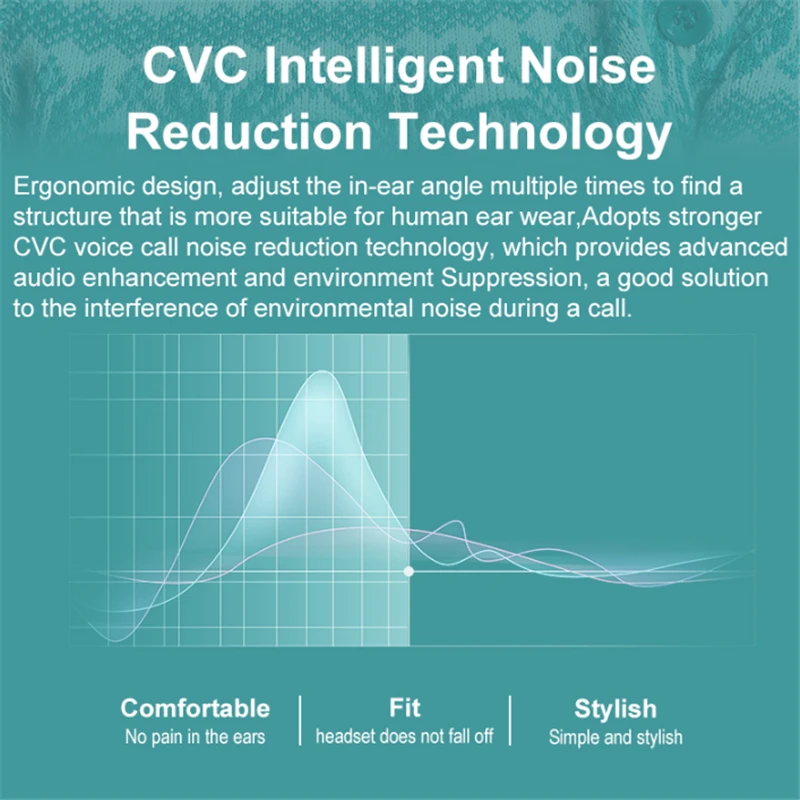 CVC Intelligent Noise Reduction Technology

Ergonomic design, adjust the in-ear angle multiple times to find a structure that is more suitable for human ear wear,Adopts stronger CVC voice call noise reduction technology, which provides advanced audio enhancement and environment Suppression, a good solution to the interference of environmental noise during a call.

Comfortable
No pain in the ears

Fit
headset does not fall off

Stylish
Simple and stylish